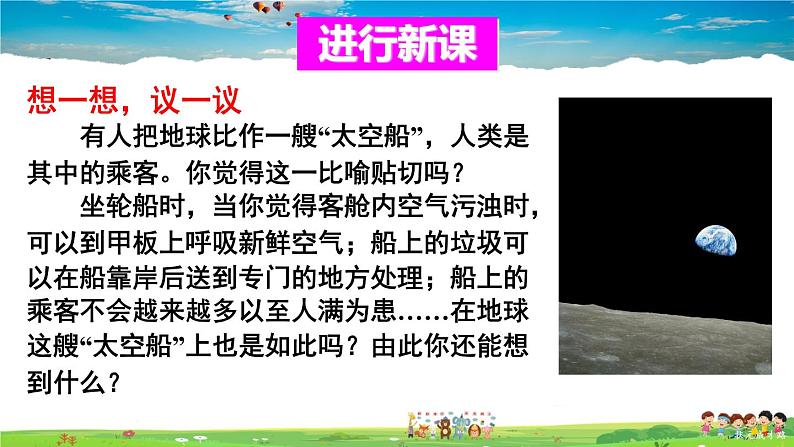 进行新课

想一想，议一议

有人把地球比作一艘“太空船”，人类是其中的乘客。你觉得这一比喻贴切吗？

坐轮船时，当你觉得客舱内空气污浊时，可以到甲板上呼吸新鲜空气；船上的垃圾可以在船靠岸后送到专门的地方处理；船上的乘客不会越来越多以至人满为患……在地球这艘“太空船”上也是如此吗？由此你还能想到什么？